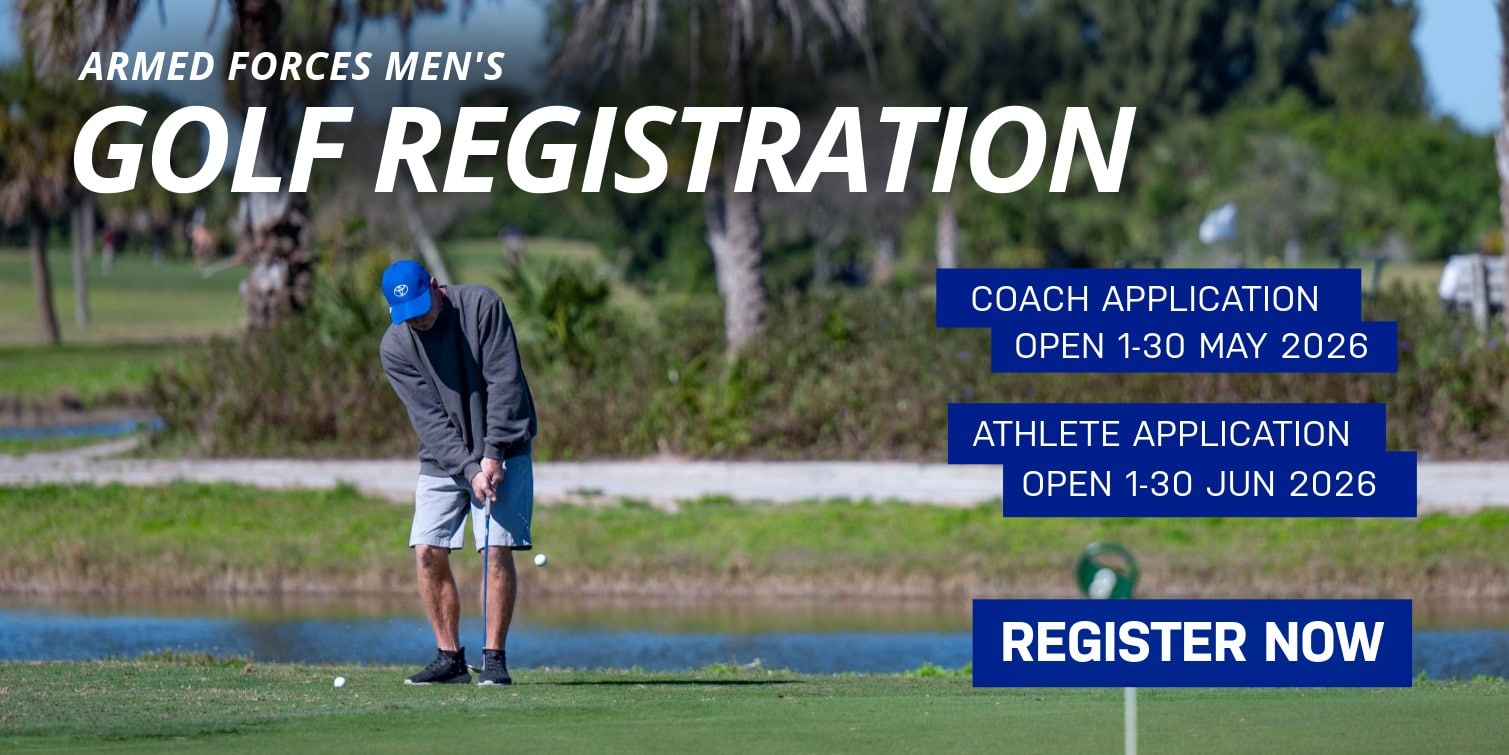 ARMED FORCES MEN'S
GOLF REGISTRATION

COACH APPLICATION
OPEN 1-30 MAY 2026

ATHLETE APPLICATION
OPEN 1-30 JUN 2026

REGISTER NOW